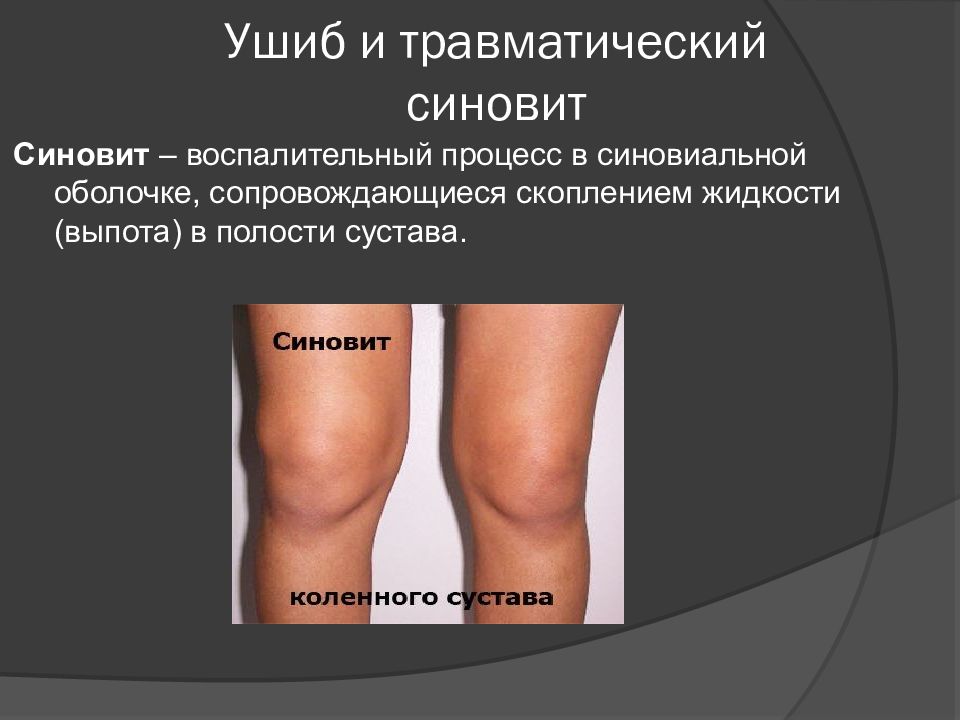 Ушиб и травматический синовит

Синовит – воспалительный процесс в синовиальной оболочке, сопровождающиеся скоплением жидкости (выпота) в полости сустава.

Синовит

коленного сустава